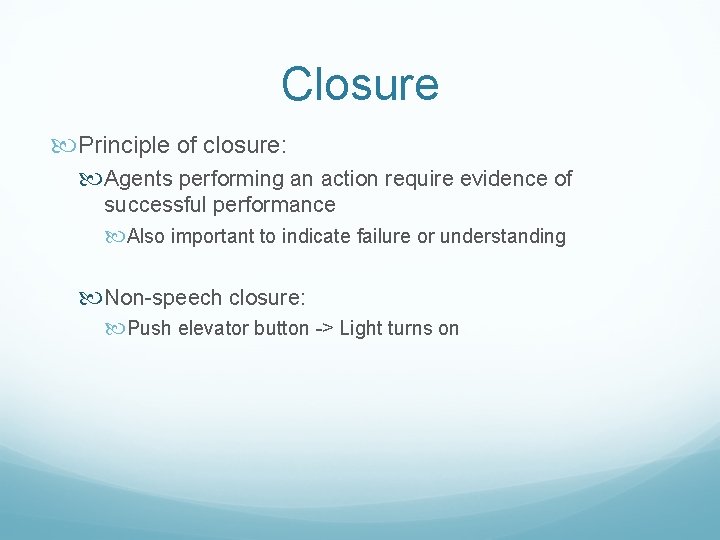 Closure

Principle of closure:

Agents performing an action require evidence of successful performance

Also important to indicate failure or understanding

Non-speech closure:

Push elevator button -> Light turns on